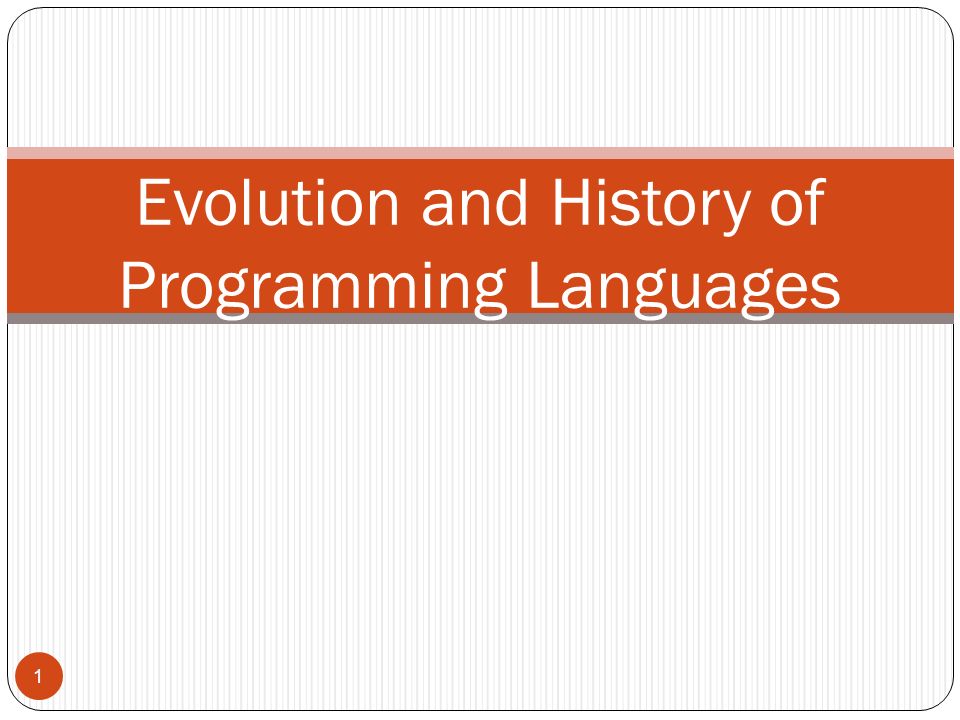 Evolution and History of Programming Languages

1